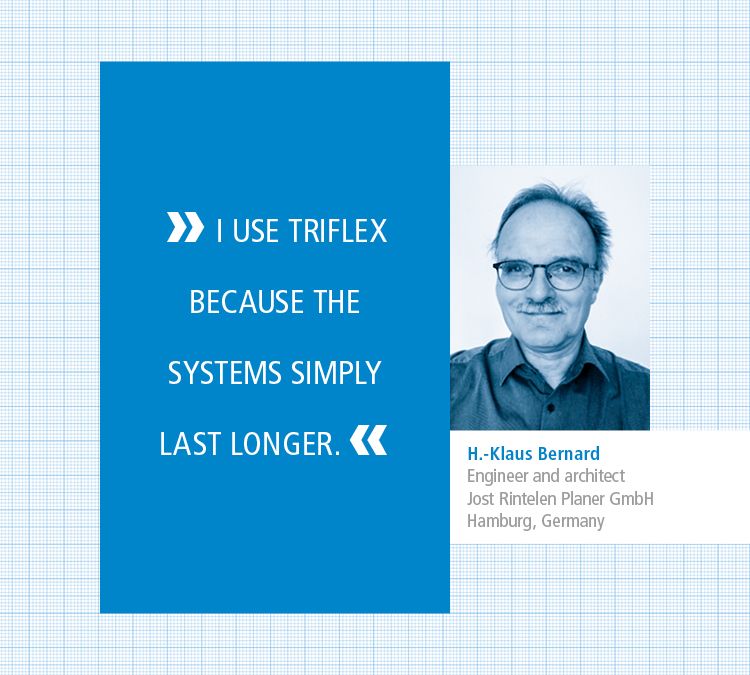 » I USE TRIFLEX BECAUSE THE SYSTEMS SIMPLY LAST LONGER. «

H.-Klaus Bernard
Engineer and architect
Jost Rintelen Planer GmbH
Hamburg, Germany